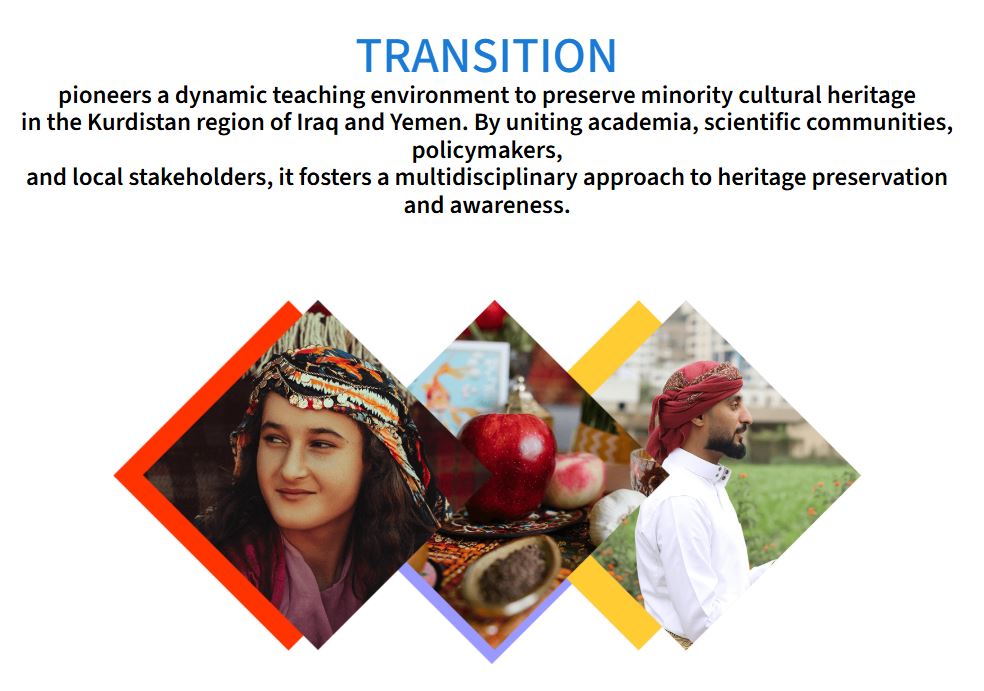 TRANSITION

pioneers a dynamic teaching environment to preserve minority cultural heritage in the Kurdistan region of Iraq and Yemen. By uniting academia, scientific communities, policymakers,
and local stakeholders, it fosters a multidisciplinary approach to heritage preservation and awareness.